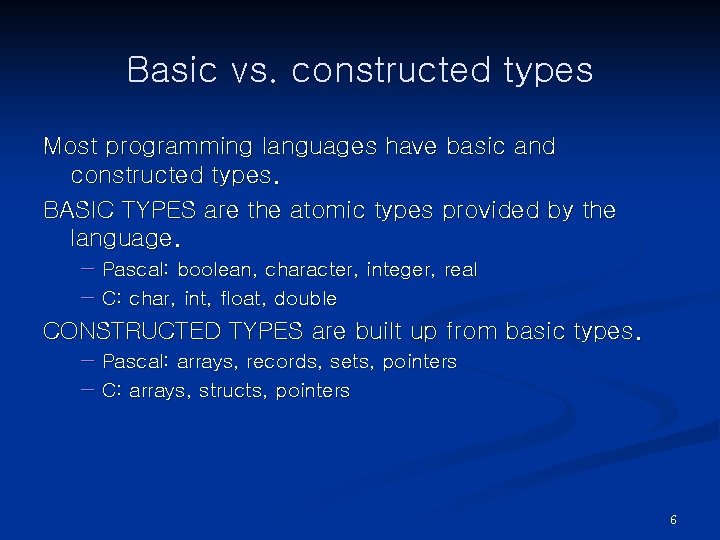 Basic vs. constructed types

Most programming languages have basic and constructed types.

BASIC TYPES are the atomic types provided by the language.

– Pascal: boolean, character, integer, real

– C: char, int, float, double

CONSTRUCTED TYPES are built up from basic types.

– Pascal: arrays, records, sets, pointers

– C: arrays, structs, pointers

6